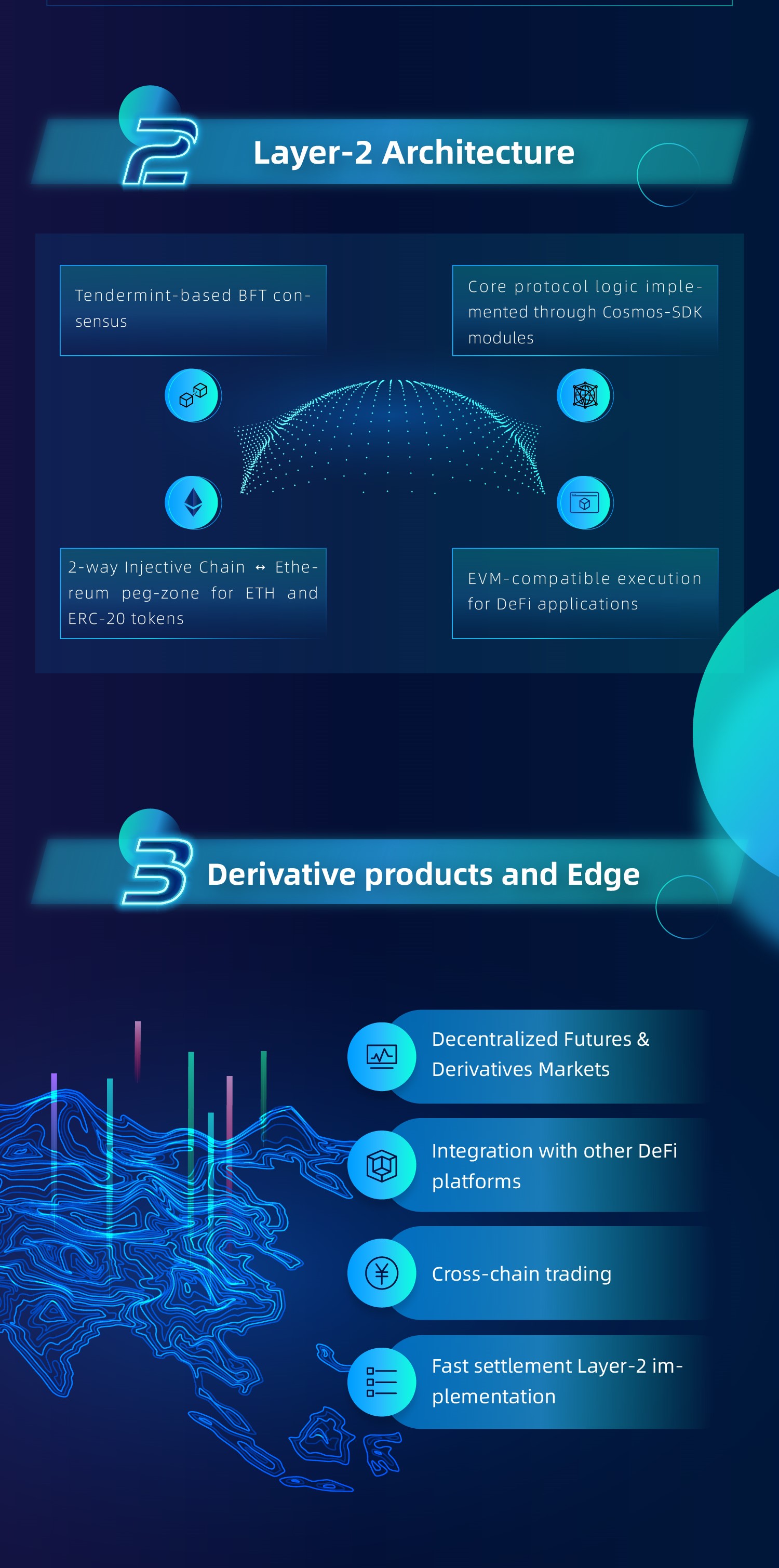 2 Layer-2 Architecture

Tendermint-based BFT consensus

Core protocol logic implemented through Cosmos-SDK modules

2-way Injective Chain ↔ Ethereum peg-zone for ETH and ERC-20 tokens

EVM-compatible execution for DeFi applications

3 Derivative products and Edge

Decentralized Futures & Derivatives Markets

Integration with other DeFi platforms

Cross-chain trading

Fast settlement Layer-2 implementation